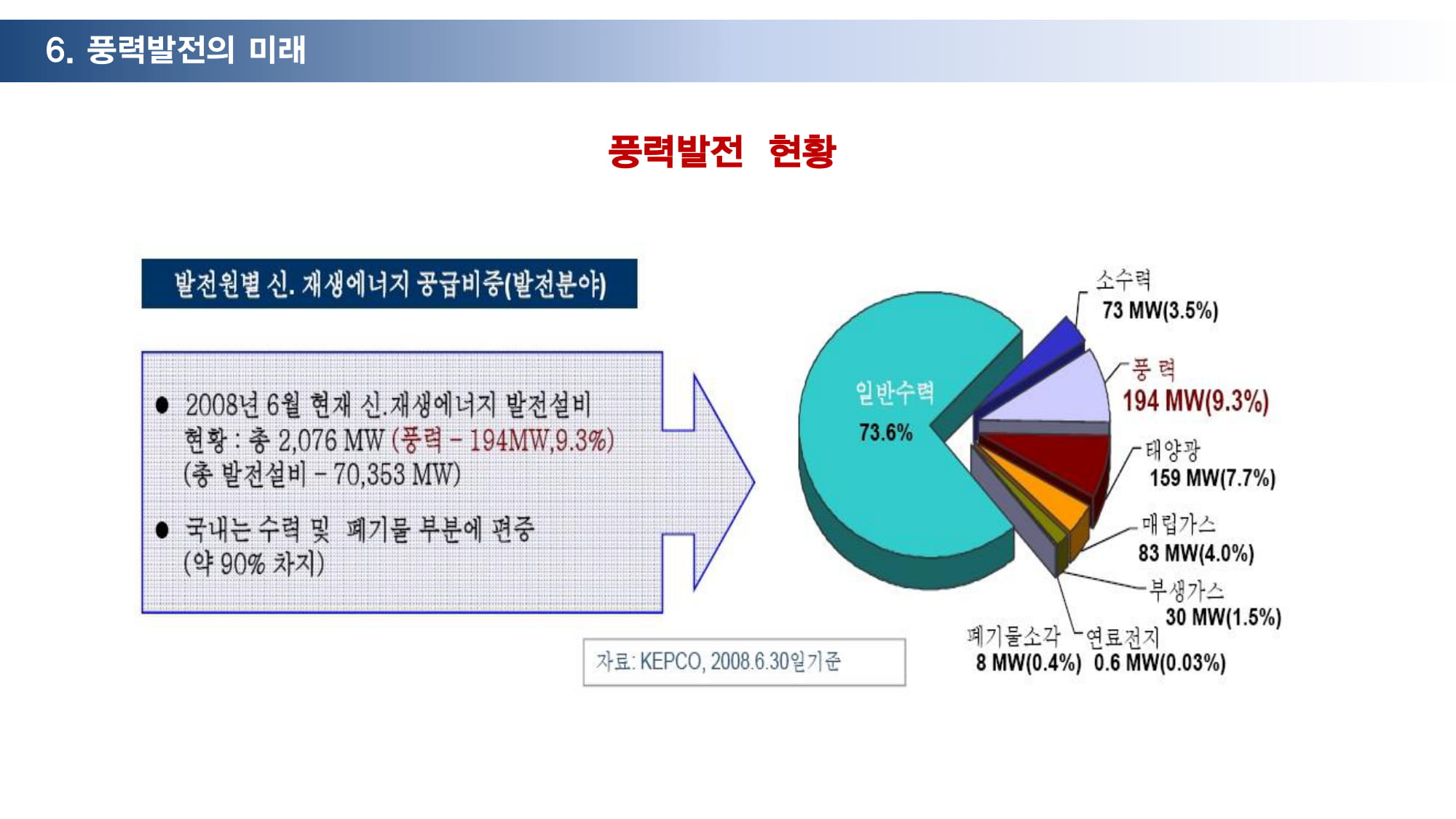 6. 풍력발전의 미래

풍력발전 현황

발전원별 신. 재생에너지 공급비중(발전분야)

● 2008년 6월 현재 신.재생에너지 발전설비 현황 : 총 2,076 MW (풍력 – 194MW,9.3%) (총 발전설비 – 70,353 MW)

● 국내는 수력 및 폐기물 부분에 편중 (약 90% 차지)

자료: KEPCO, 2008.6.30일기준

일반수력
73.6%

소수력
73 MW(3.5%)

풍 력
194 MW(9.3%)

태양광
159 MW(7.7%)

매립가스
83 MW(4.0%)

부생가스
30 MW(1.5%)

폐기물소각
8 MW(0.4%)

연료전지
0.6 MW(0.03%)